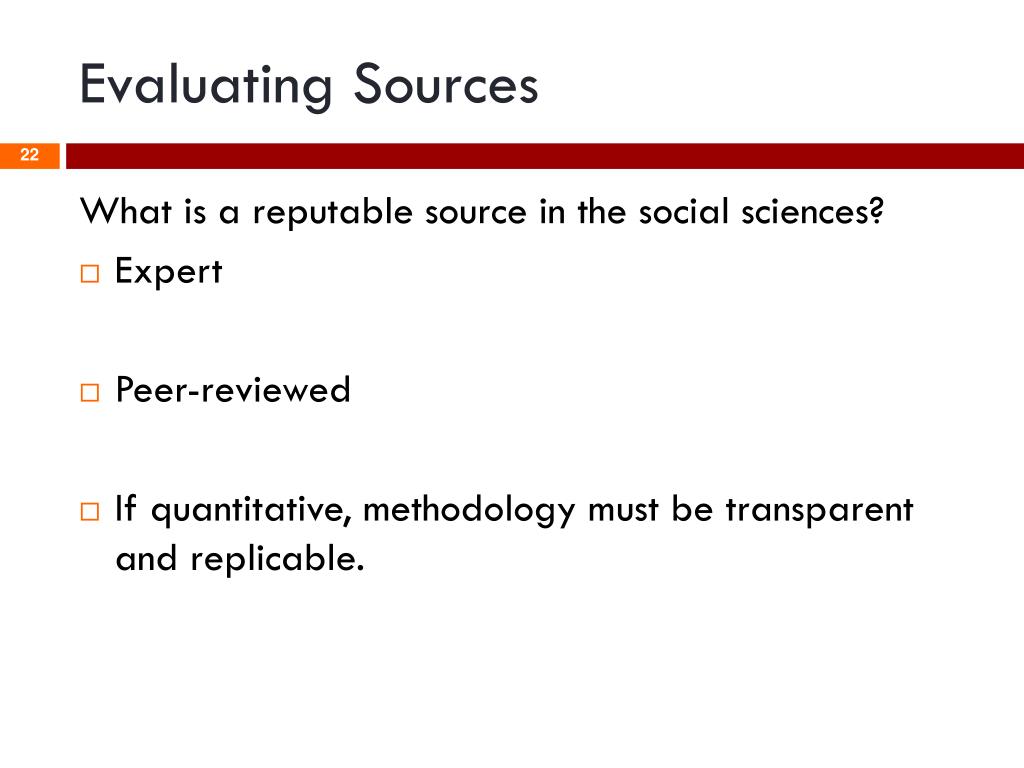 Evaluating Sources

22

What is a reputable source in the social sciences?

□ Expert

□ Peer-reviewed

□ If quantitative, methodology must be transparent and replicable.